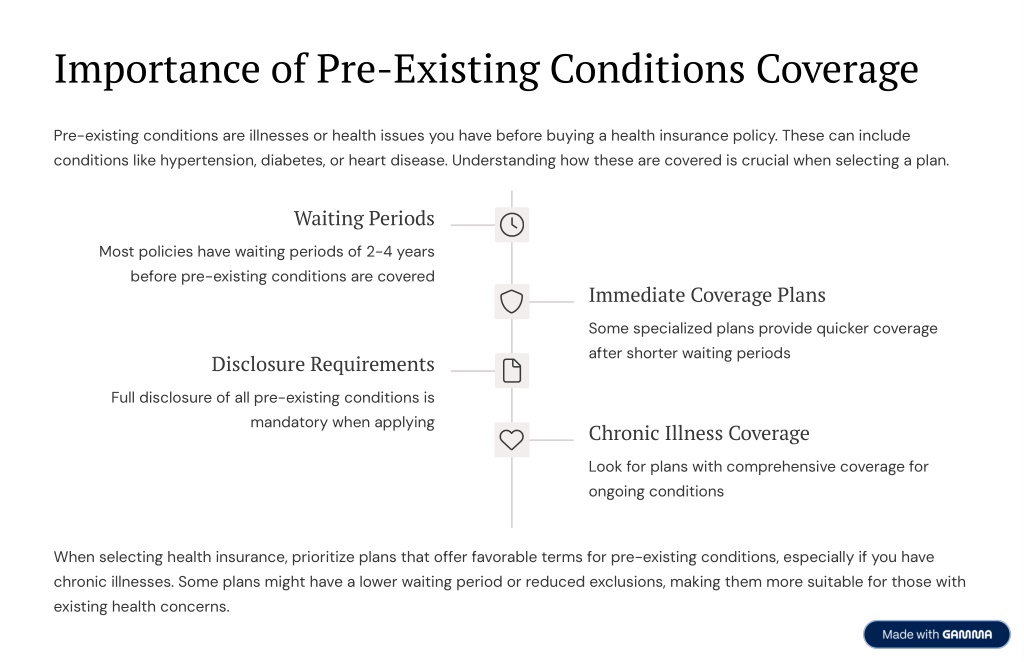 Importance of Pre-Existing Conditions Coverage

Pre-existing conditions are illnesses or health issues you have before buying a health insurance policy. These can include conditions like hypertension, diabetes, or heart disease. Understanding how these are covered is crucial when selecting a plan.

Waiting Periods

Most policies have waiting periods of 2-4 years before pre-existing conditions are covered

Immediate Coverage Plans

Some specialized plans provide quicker coverage after shorter waiting periods

Disclosure Requirements

Full disclosure of all pre-existing conditions is mandatory when applying

Chronic Illness Coverage

Look for plans with comprehensive coverage for ongoing conditions

When selecting health insurance, prioritize plans that offer favorable terms for pre-existing conditions, especially if you have chronic illnesses. Some plans might have a lower waiting period or reduced exclusions, making them more suitable for those with existing health concerns.

Made with GAMMA